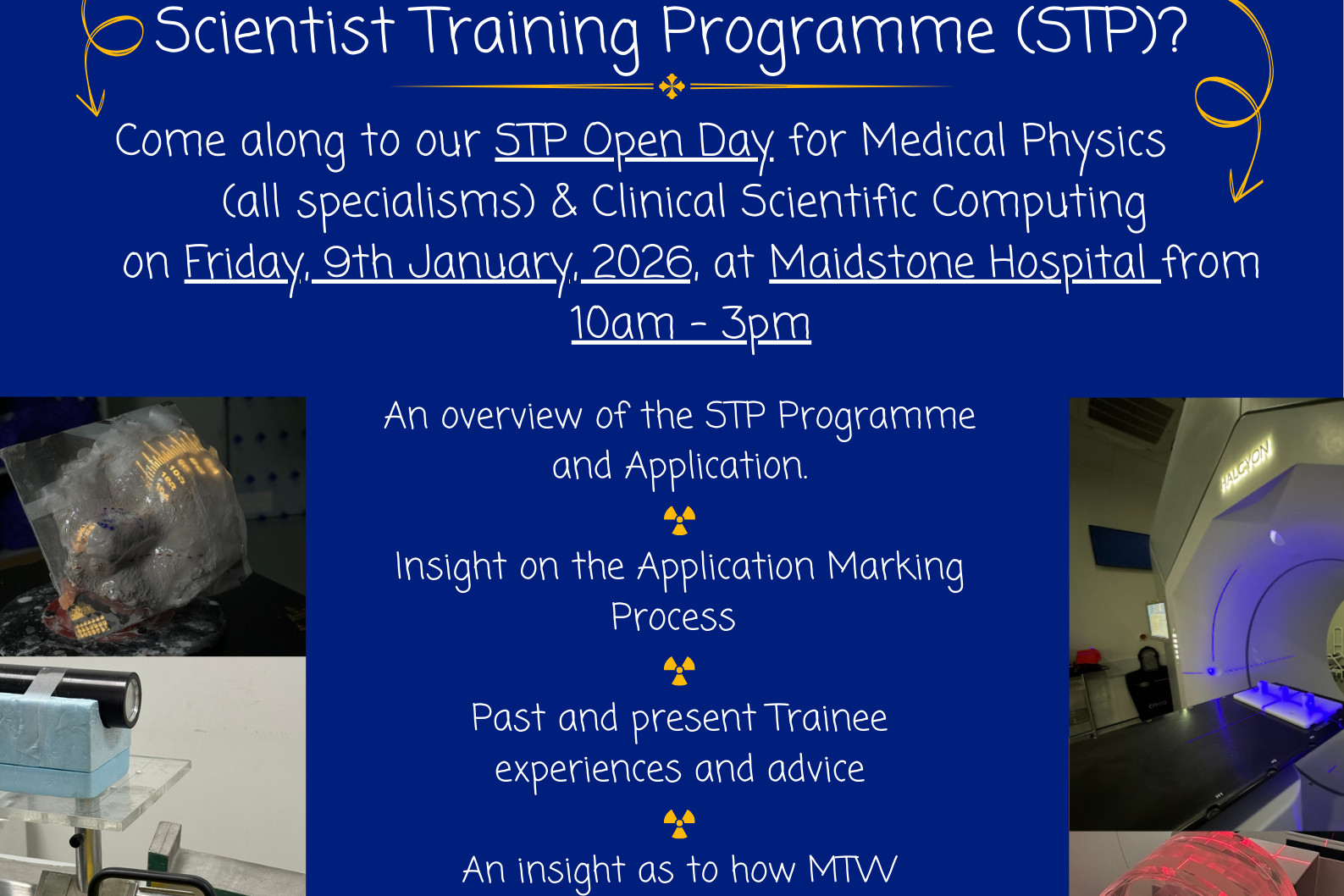 Scientist Training Programme (STP)?

Come along to our STP Open Day for Medical Physics (all specialisms) & Clinical Scientific Computing on Friday, 9th January, 2026, at Maidstone Hospital from 10am - 3pm

An overview of the STP Programme and Application.

Insight on the Application Marking Process

Past and present Trainee experiences and advice

An insight as to how MTW

HALCYON